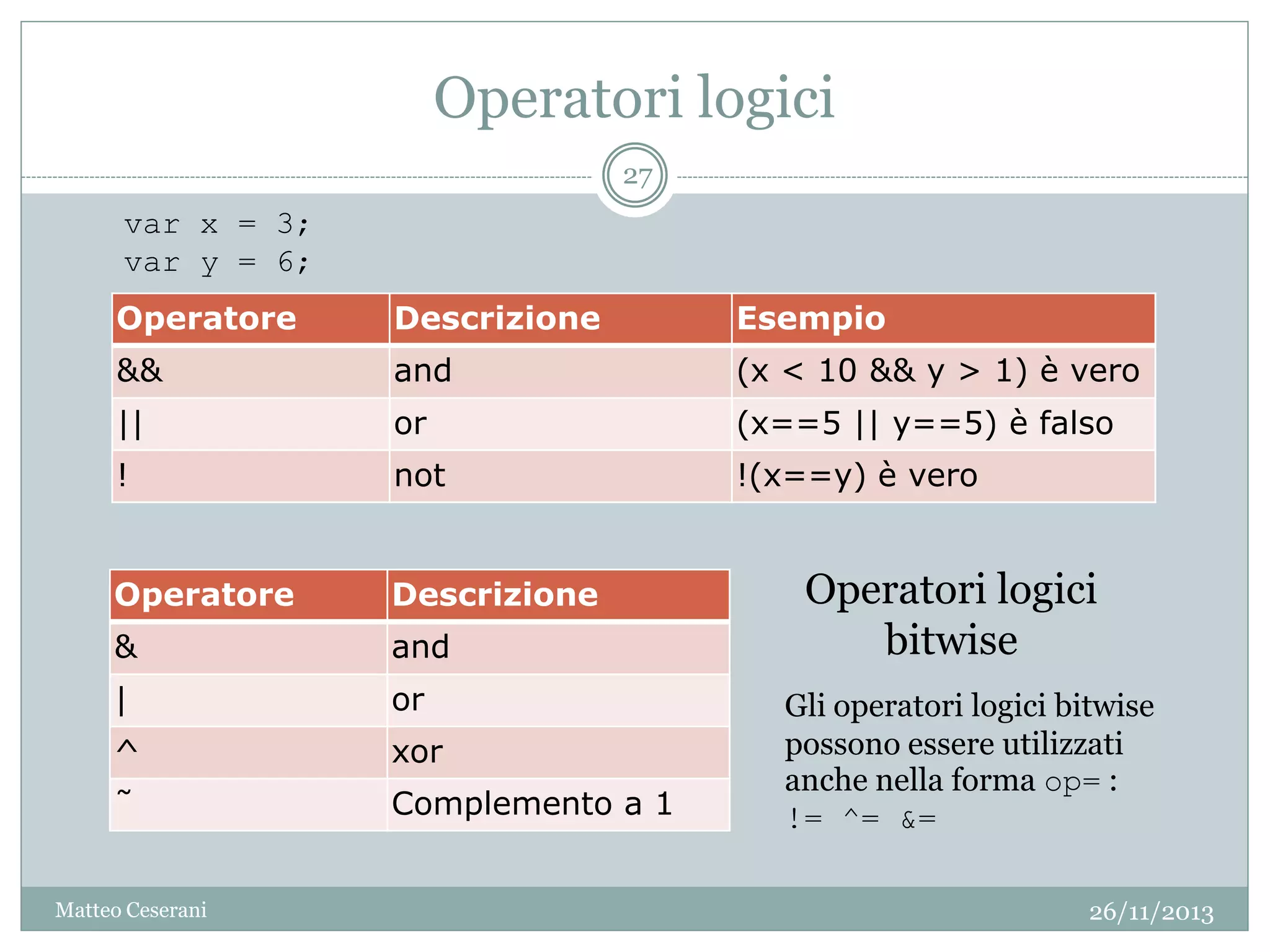 Operatori logici

27

var x = 3;
var y = 6;

| Operatore | Descrizione | Esempio |
|---|---|---|
| && | and | (x < 10 && y > 1) è vero |
| \|\| | or | (x==5 \|\| y==5) è falso |
| ! | not | !(x==y) è vero |

| Operatore | Descrizione |
|---|---|
| & | and |
| \| | or |
| ^ | xor |
| ~ | Complemento a 1 |

Operatori logici bitwise

Gli operatori logici bitwise possono essere utilizzati anche nella forma op= :
!= ^= &=

Matteo Ceserani

26/11/2013